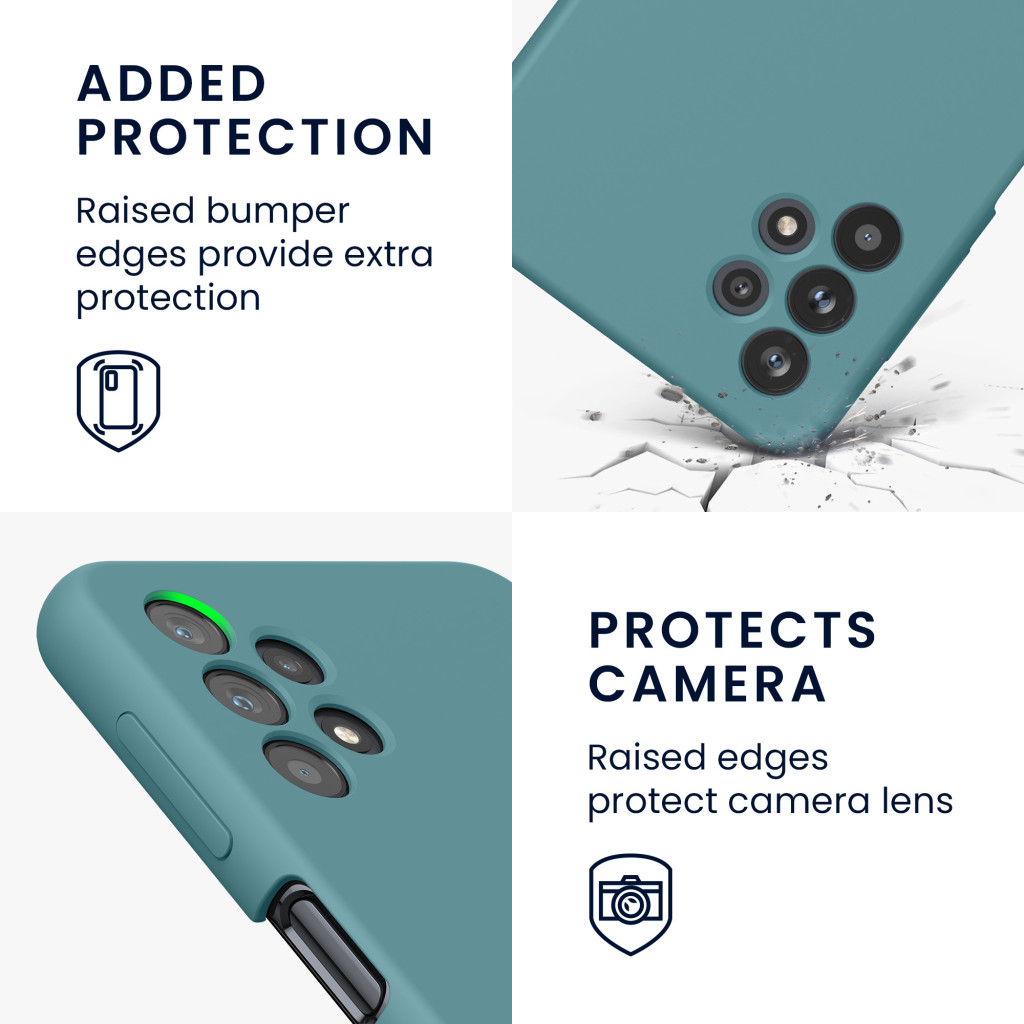 ADDED PROTECTION

Raised bumper edges provide extra protection

PROTECTS CAMERA

Raised edges protect camera lens